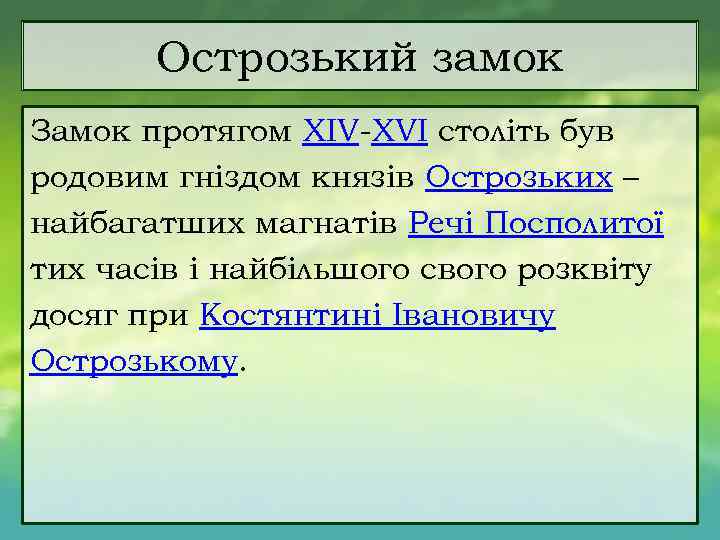 Острозький замок

Замок протягом XIV-XVI століть був родовим гніздом князів Острозьких – найбагатших магнатів Речі Посполитої тих часів і найбільшого свого розквіту досяг при Костянтині Івановичу Острозькому.